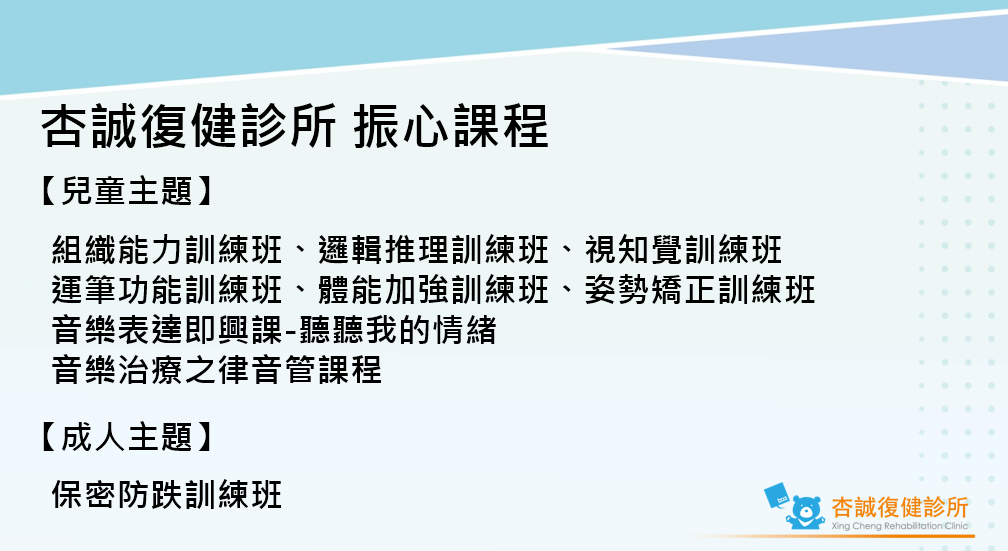 杏誠復健診所 振心課程

【兒童主題】

組織能力訓練班、邏輯推理訓練班、視知覺訓練班
運筆功能訓練班、體能加強訓練班、姿勢矯正訓練班
音樂表達即興課-聽聽我的情緒
音樂治療之律音管課程

【成人主題】

保密防跌訓練班

杏誠復健診所
Xing Cheng Rehabilitation Clinic